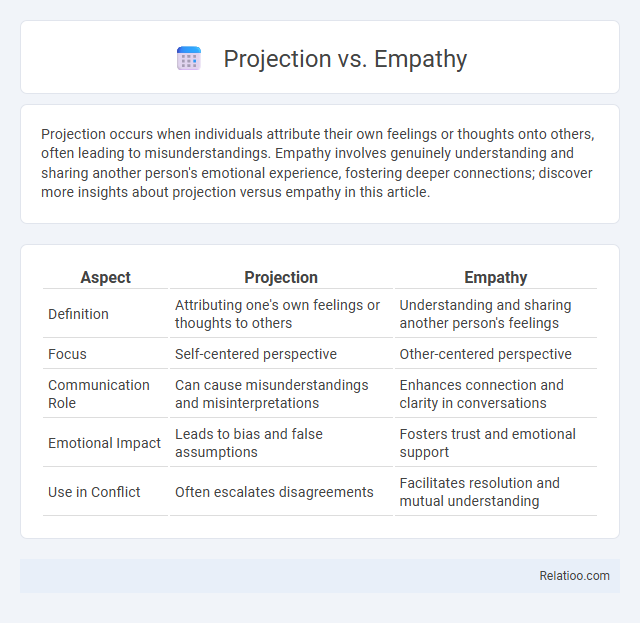 Projection vs. Empathy

Projection occurs when individuals attribute their own feelings or thoughts onto others, often leading to misunderstandings. Empathy involves genuinely understanding and sharing another person's emotional experience, fostering deeper connections; discover more insights about projection versus empathy in this article.

| Aspect | Projection | Empathy |
|---|---|---|
| Definition | Attributing one's own feelings or thoughts to others | Understanding and sharing another person's feelings |
| Focus | Self-centered perspective | Other-centered perspective |
| Communication Role | Can cause misunderstandings and misinterpretations | Enhances connection and clarity in conversations |
| Emotional Impact | Leads to bias and false assumptions | Fosters trust and emotional support |
| Use in Conflict | Often escalates disagreements | Facilitates resolution and mutual understanding |

Relatioo.com